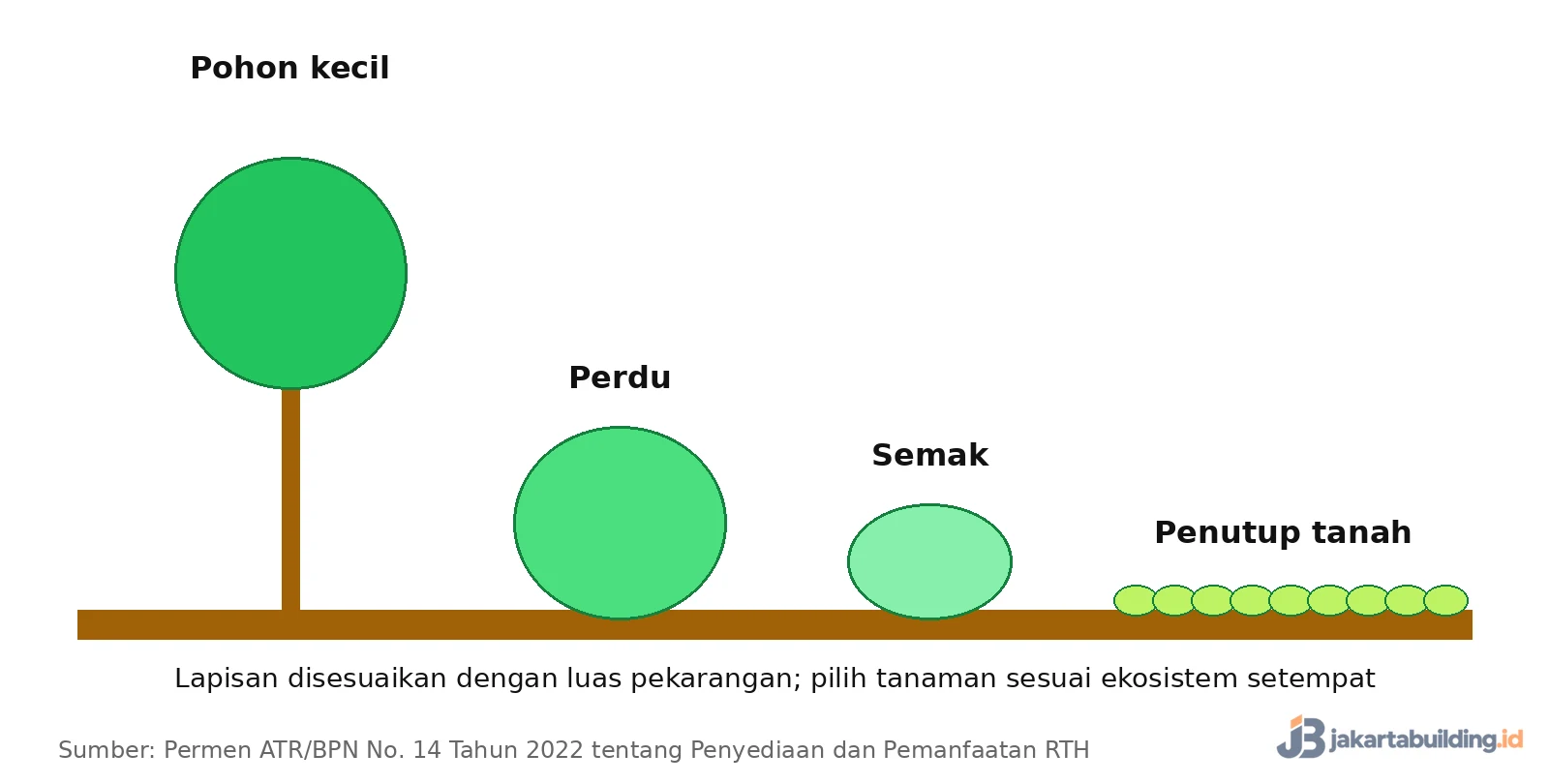 Pohon kecil

Perdu

Semak

Penutup tanah

Lapisan disesuaikan dengan luas pekarangan; pilih tanaman sesuai ekosistem setempat

Sumber: Permen ATR/BPN No. 14 Tahun 2022 tentang Penyediaan dan Pemanfaatan RTH

JB jakartabuilding.id